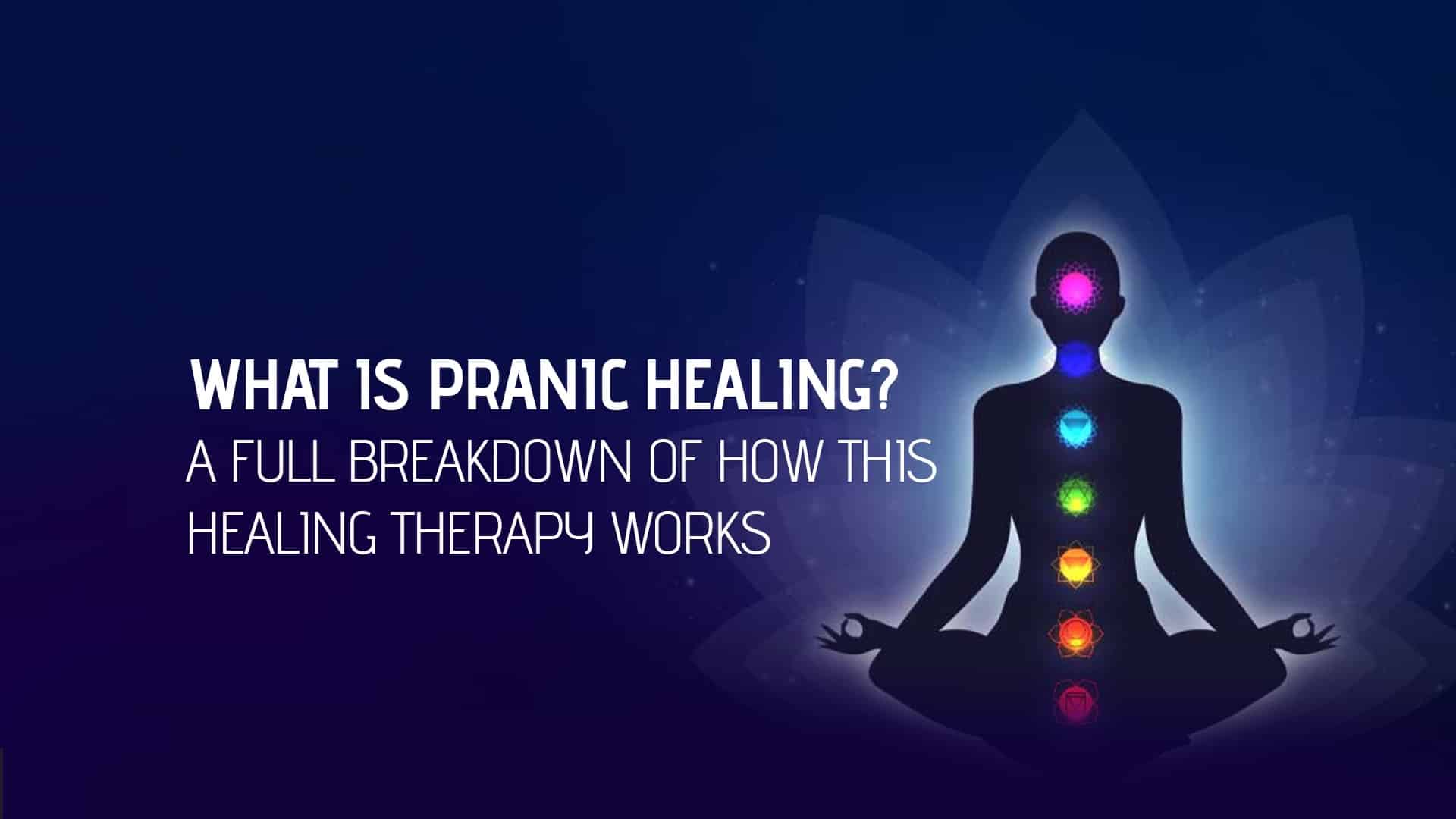 WHAT IS PRANIC HEALING?
A FULL BREAKDOWN OF HOW THIS HEALING THERAPY WORKS